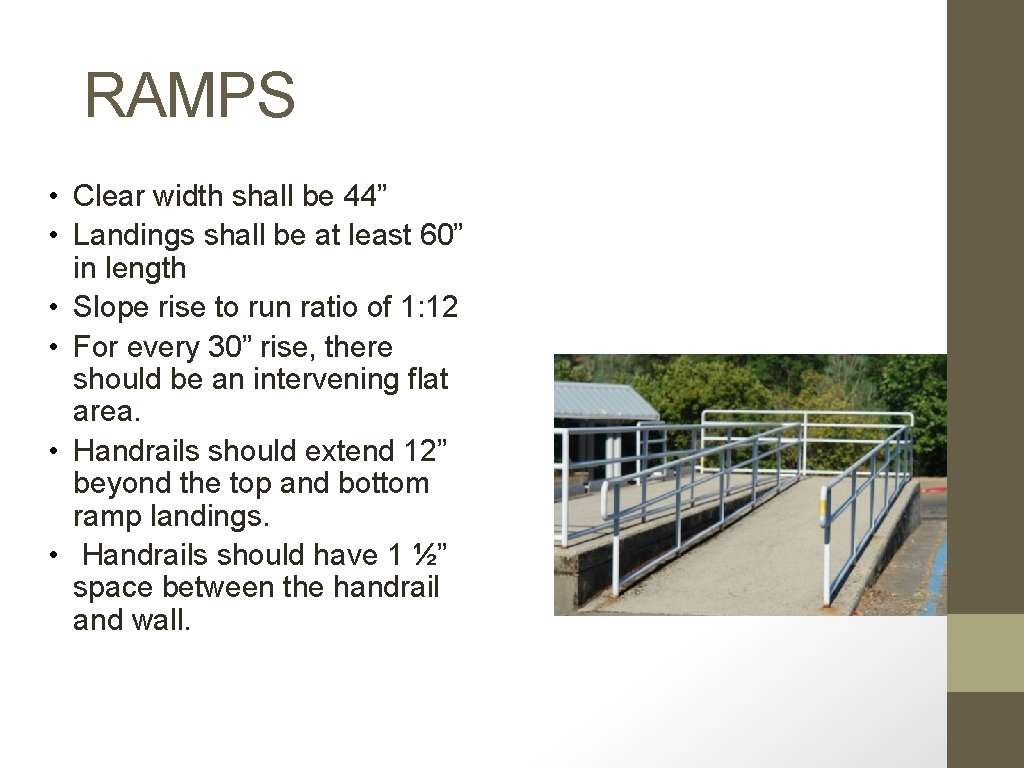 RAMPS

• Clear width shall be 44”
• Landings shall be at least 60” in length
• Slope rise to run ratio of 1: 12
• For every 30” rise, there should be an intervening flat area.
• Handrails should extend 12” beyond the top and bottom ramp landings.
• Handrails should have 1 ½” space between the handrail and wall.